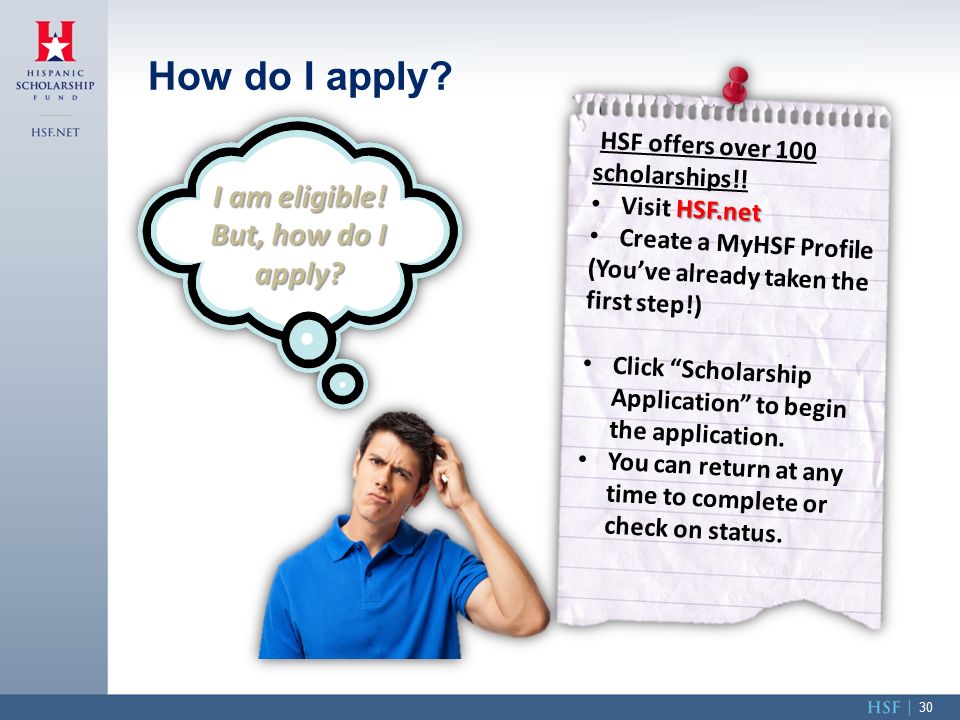 HISPANIC SCHOLARSHIP FUND

HSF.NET

How do I apply?

I am eligible! But, how do I apply?

HSF offers over 100 scholarships!!

• Visit HSF.net
• Create a MyHSF Profile (You've already taken the first step!)

• Click "Scholarship Application" to begin the application.
• You can return at any time to complete or check on status.

HSF | 30